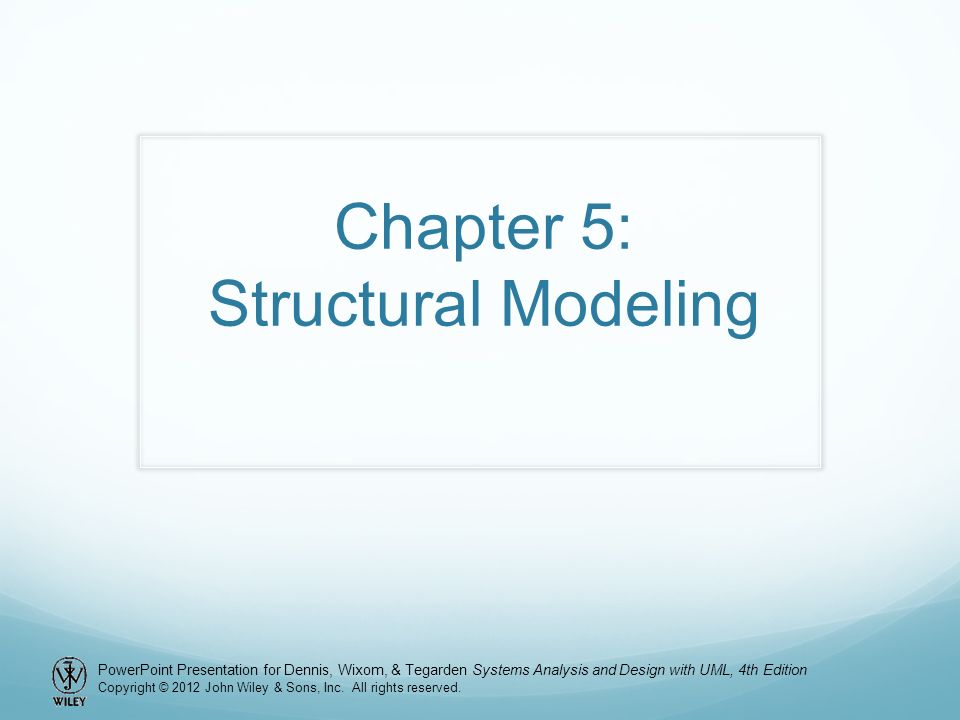 Chapter 5:
Structural Modeling

WILEY

PowerPoint Presentation for Dennis, Wixom, & Tegarden Systems Analysis and Design with UML, 4th Edition
Copyright © 2012 John Wiley & Sons, Inc. All rights reserved.